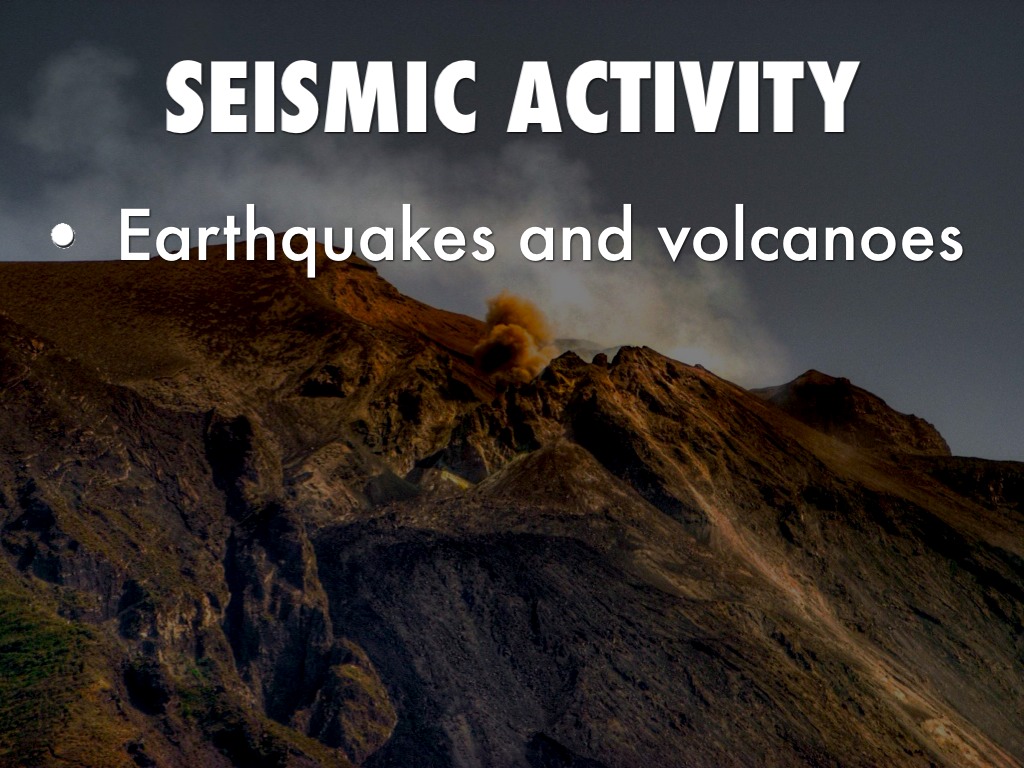 SEISMIC ACTIVITY

• Earthquakes and volcanoes